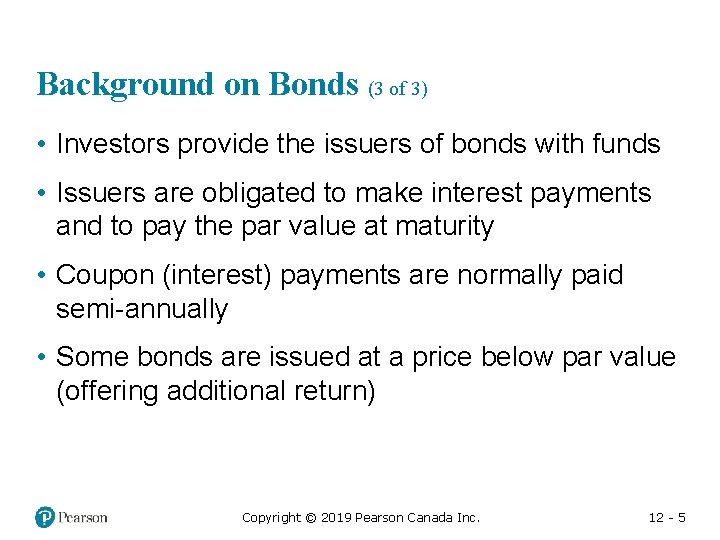 Background on Bonds (3 of 3)

• Investors provide the issuers of bonds with funds

• Issuers are obligated to make interest payments and to pay the par value at maturity

• Coupon (interest) payments are normally paid semi-annually

• Some bonds are issued at a price below par value (offering additional return)

Pearson

Copyright © 2019 Pearson Canada Inc.

12 - 5